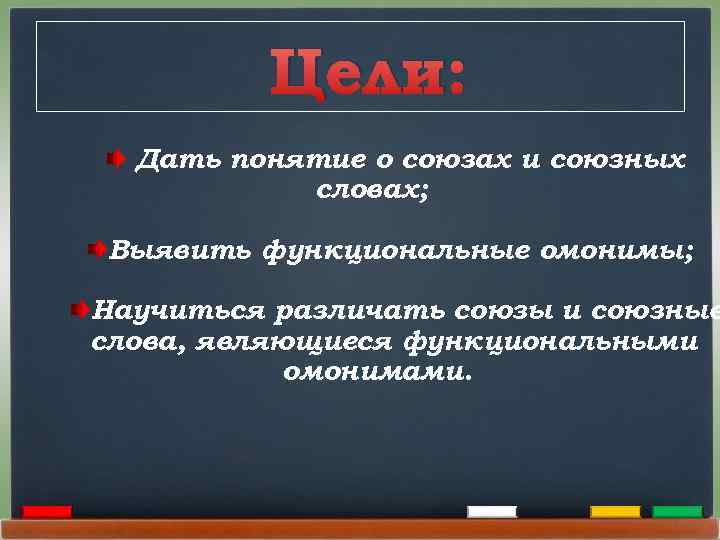 Цели:

Дать понятие о союзах и союзных словах;

Выявить функциональные омонимы;

Научиться различать союзы и союзные слова, являющиеся функциональными омонимами.